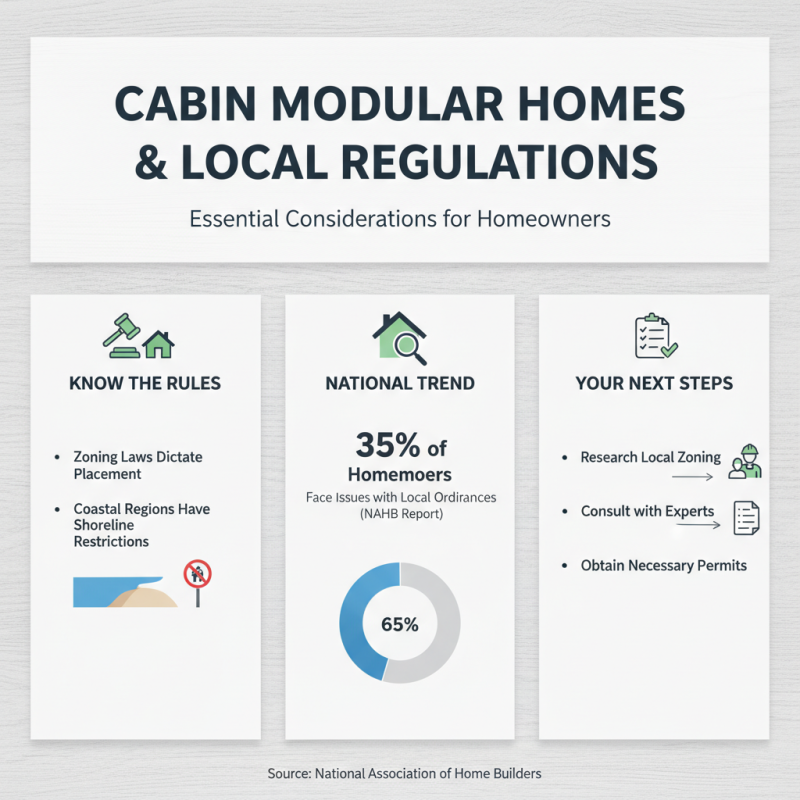 CABIN MODULAR HOMES & LOCAL REGULATIONS

Essential Considerations for Homeowners

KNOW THE RULES

• Zoning Laws Dictate Placement

• Coastal Regions Have Shoreline Restrictions

NATIONAL TREND

35% of Homemoers

Face Issues with Local Ordirances (NAHB Report)

65%

YOUR NEXT STEPS

• Research Local Zoning

• Consult with Experts

• Obtain Necessary Permits

Source: National Association of Home Builders